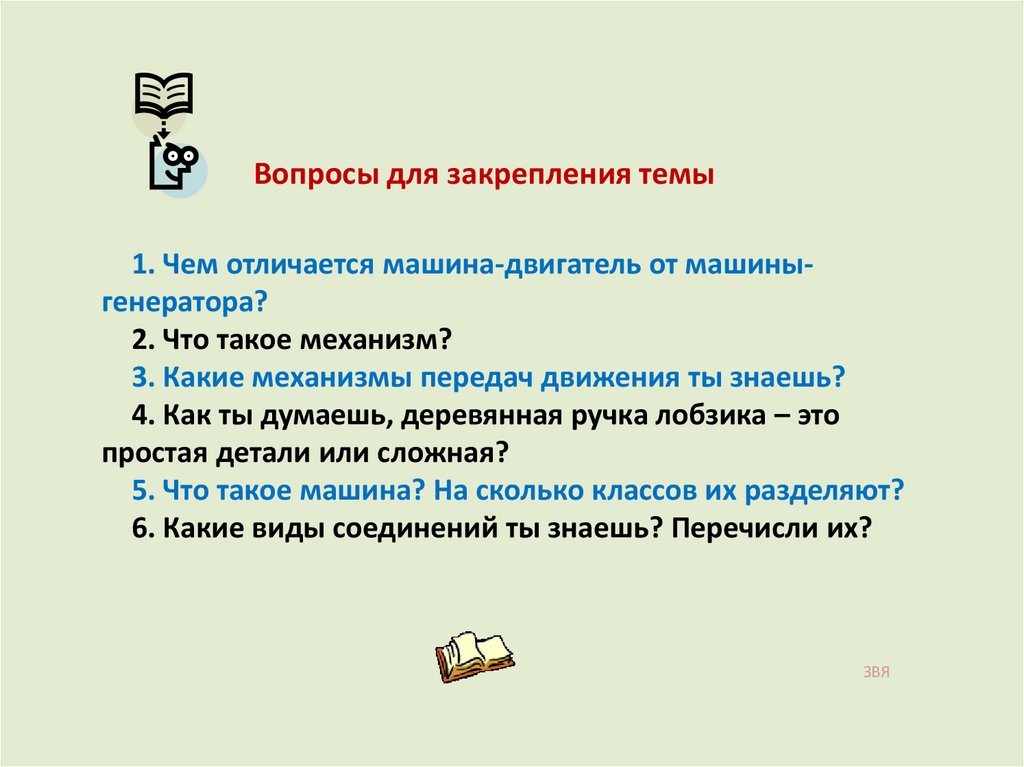 Вопросы для закрепления темы

1. Чем отличается машина-двигатель от машины-генератора?
2. Что такое механизм?
3. Какие механизмы передач движения ты знаешь?
4. Как ты думаешь, деревянная ручка лобзика – это простая детали или сложная?
5. Что такое машина? На сколько классов их разделяют?
6. Какие виды соединений ты знаешь? Перечисли их?

ЗВЯ